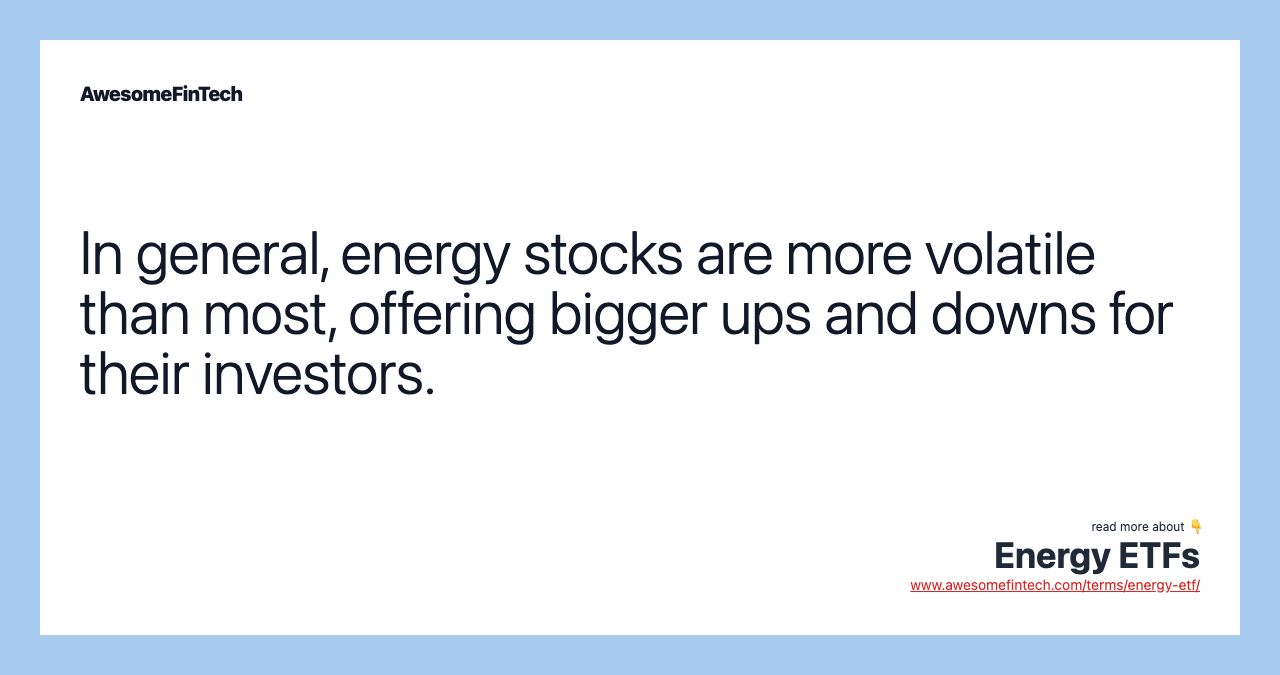 AwesomeFinTech

In general, energy stocks are more volatile than most, offering bigger ups and downs for their investors.

read more about 👇
Energy ETFs
www.awesomefintech.com/terms/energy-etf/